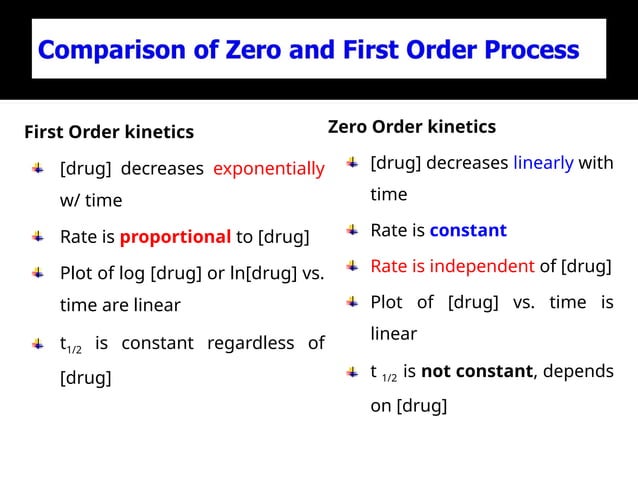 Comparison of Zero and First Order Process

First Order kinetics

[drug] decreases exponentially w/ time

Rate is proportional to [drug]

Plot of log [drug] or ln[drug] vs. time are linear

$t_{1/2}$ is constant regardless of [drug]

Zero Order kinetics

[drug] decreases linearly with time

Rate is constant

Rate is independent of [drug]

Plot of [drug] vs. time is linear

$t_{1/2}$ is not constant, depends on [drug]